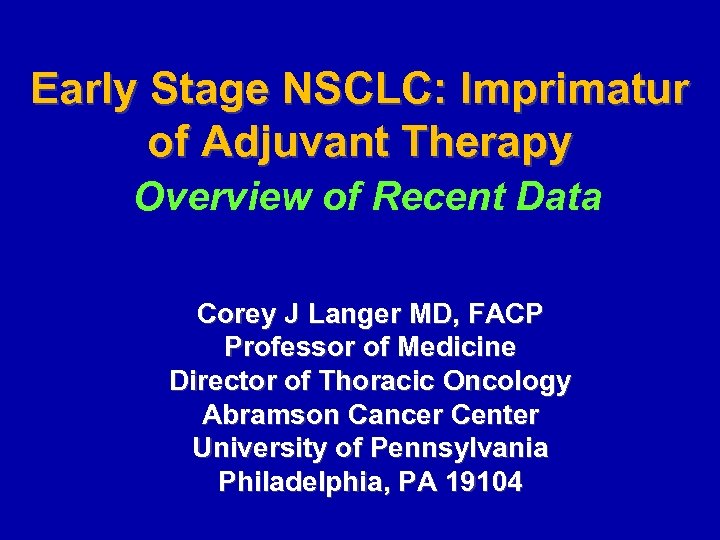 Early Stage NSCLC: Imprimatur of Adjuvant Therapy

Overview of Recent Data

Corey J Langer MD, FACP
Professor of Medicine
Director of Thoracic Oncology
Abramson Cancer Center
University of Pennsylvania
Philadelphia, PA 19104